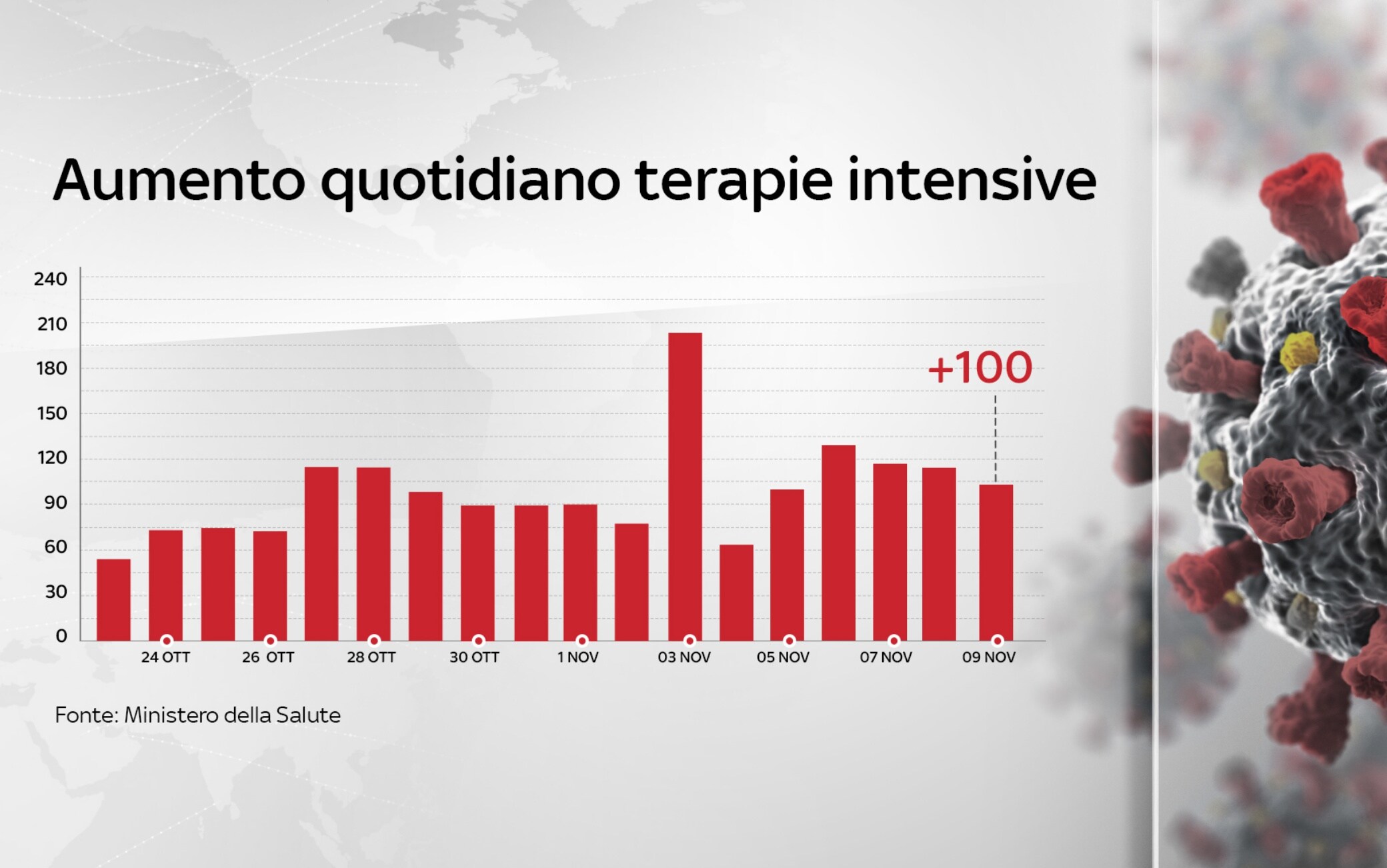 Aumento quotidiano terapie intensive

240
210
180
150
120
90
60
30
0

+100

24 OTT
26 OTT
28 OTT
30 OTT
1 NOV
03 NOV
05 NOV
07 NOV
09 NOV

Fonte: Ministero della Salute